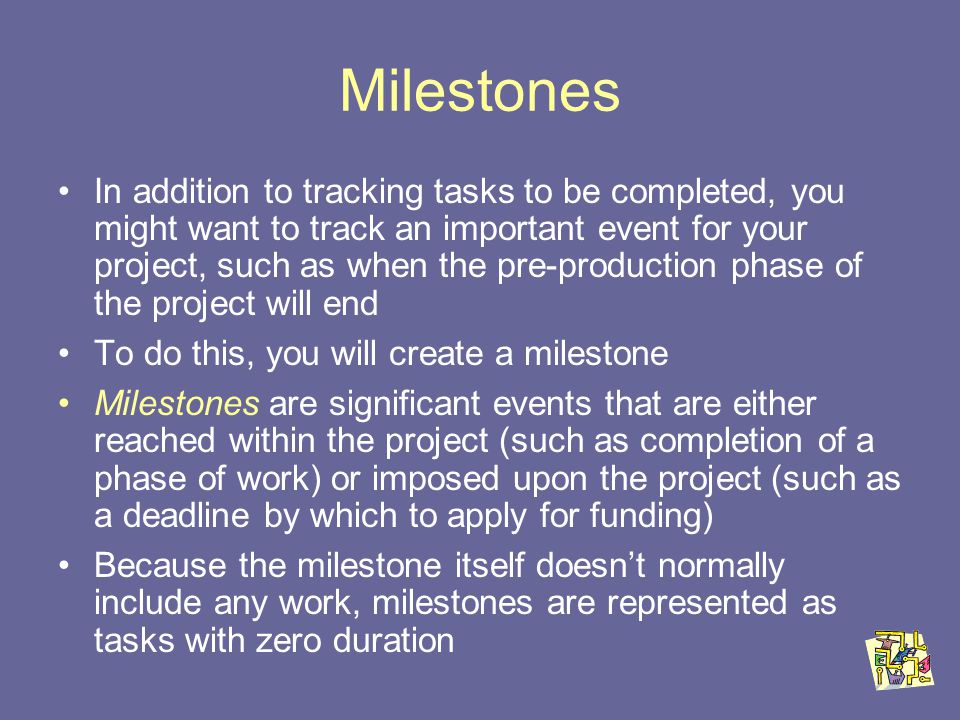 Milestones

• In addition to tracking tasks to be completed, you might want to track an important event for your project, such as when the pre-production phase of the project will end

• To do this, you will create a milestone

• Milestones are significant events that are either reached within the project (such as completion of a phase of work) or imposed upon the project (such as a deadline by which to apply for funding)

• Because the milestone itself doesn't normally include any work, milestones are represented as tasks with zero duration